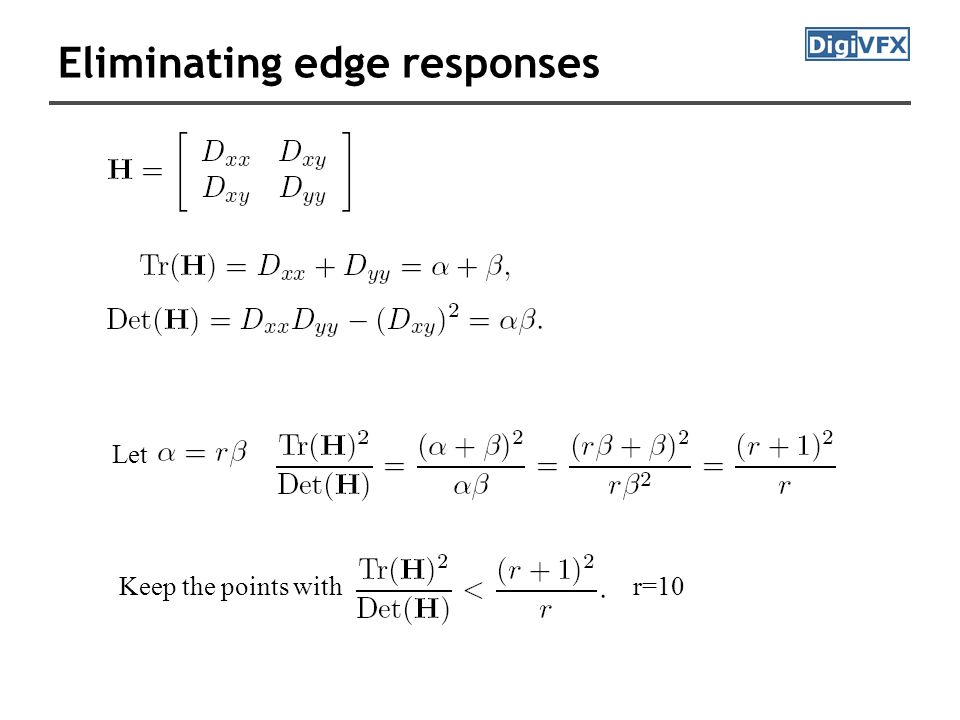 Eliminating edge responses

DigiVFX

$\mathbf{H} = \begin{bmatrix} D_{xx} & D_{xy} \\ D_{xy} & D_{yy} \end{bmatrix}$

$\mathrm{Tr}(\mathbf{H}) = D_{xx} + D_{yy} = \alpha + \beta,$

$\mathrm{Det}(\mathbf{H}) = D_{xx}D_{yy} - (D_{xy})^2 = \alpha\beta.$

Let $\alpha = r\beta$ $\frac{\mathrm{Tr}(\mathbf{H})^2}{\mathrm{Det}(\mathbf{H})} = \frac{(\alpha+\beta)^2}{\alpha\beta} = \frac{(r\beta+\beta)^2}{r\beta^2} = \frac{(r+1)^2}{r}$

Keep the points with $\frac{\mathrm{Tr}(\mathbf{H})^2}{\mathrm{Det}(\mathbf{H})} < \frac{(r+1)^2}{r}.$ r=10